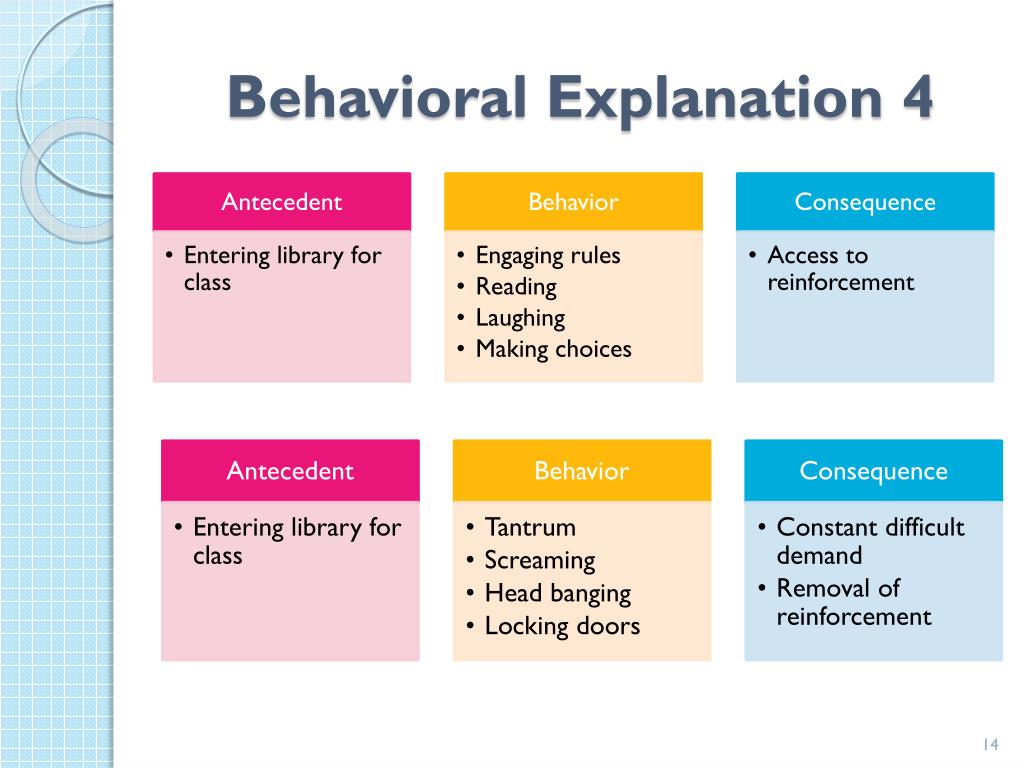 Behavioral Explanation 4

Antecedent
• Entering library for class

Behavior
• Engaging rules
• Reading
• Laughing
• Making choices

Consequence
• Access to reinforcement

Antecedent
• Entering library for class

Behavior
• Tantrum
• Screaming
• Head banging
• Locking doors

Consequence
• Constant difficult demand
• Removal of reinforcement

14